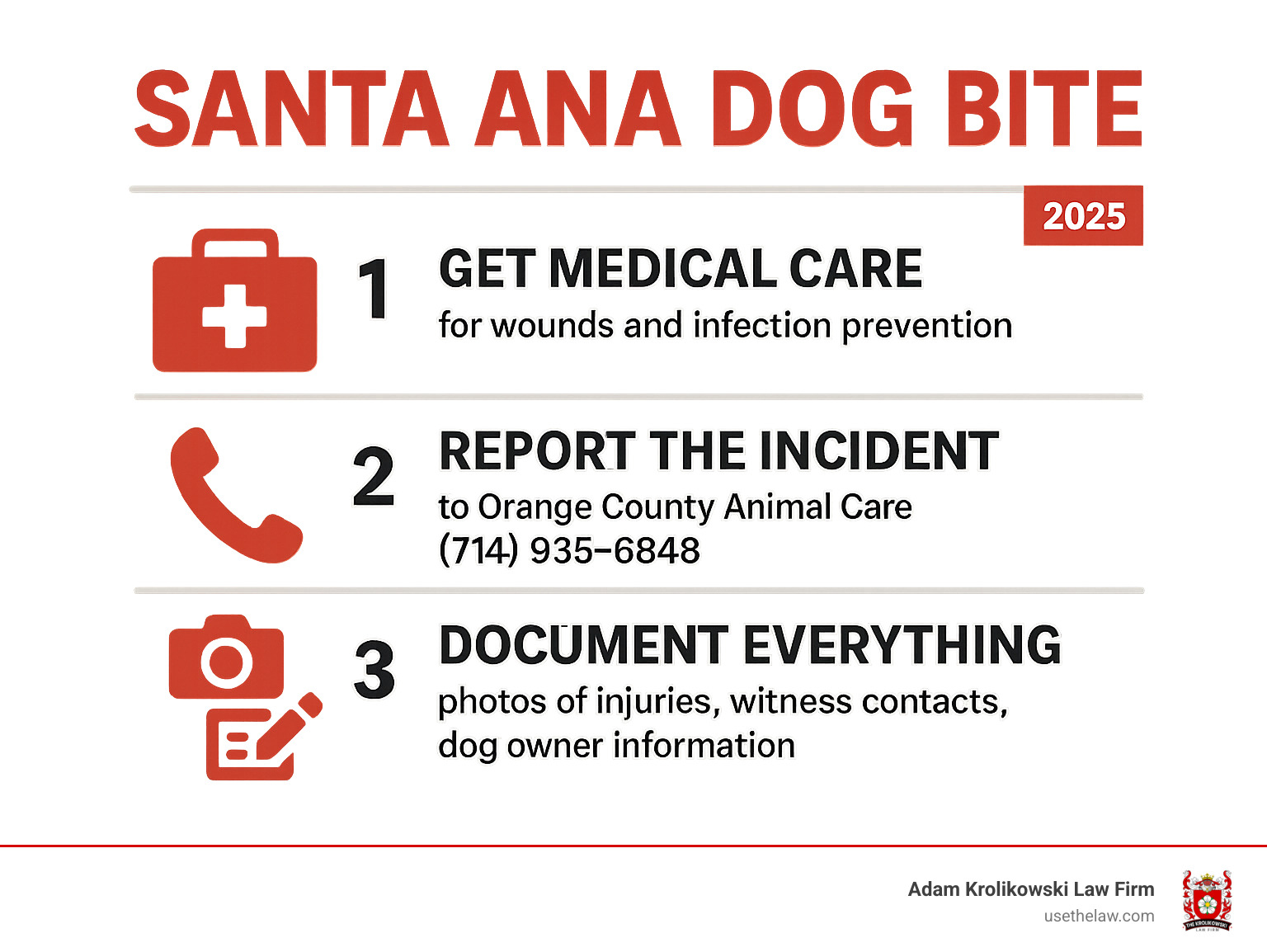 SANTA ANA DOG BITE

2025

1 GET MEDICAL CARE
for wounds and infection prevention

2 REPORT THE INCIDENT
to Orange County Animal Care
(714) 935-6848

3 DOCUMENT EVERYTHING
photos of injuries, witness contacts, dog owner information

Adam Krolikowski Law Firm
usethelaw.com

THE KROLIKOWSKI LAW FIRM